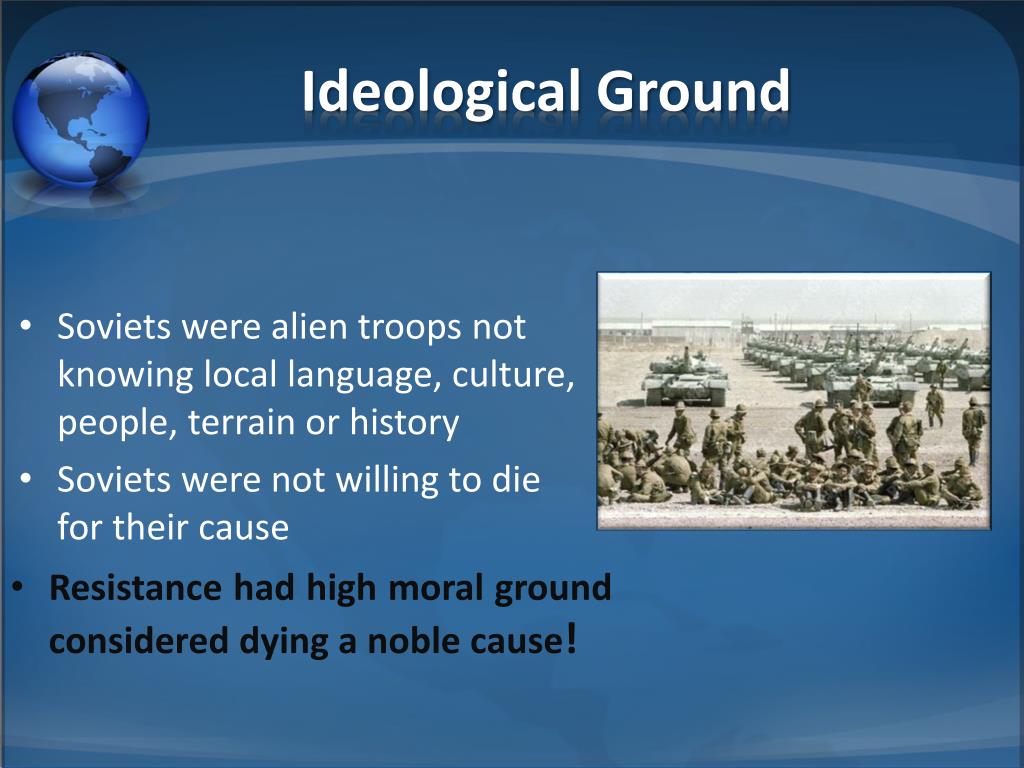 Ideological Ground

• Soviets were alien troops not knowing local language, culture, people, terrain or history
• Soviets were not willing to die for their cause
• Resistance had high moral ground considered dying a noble cause!